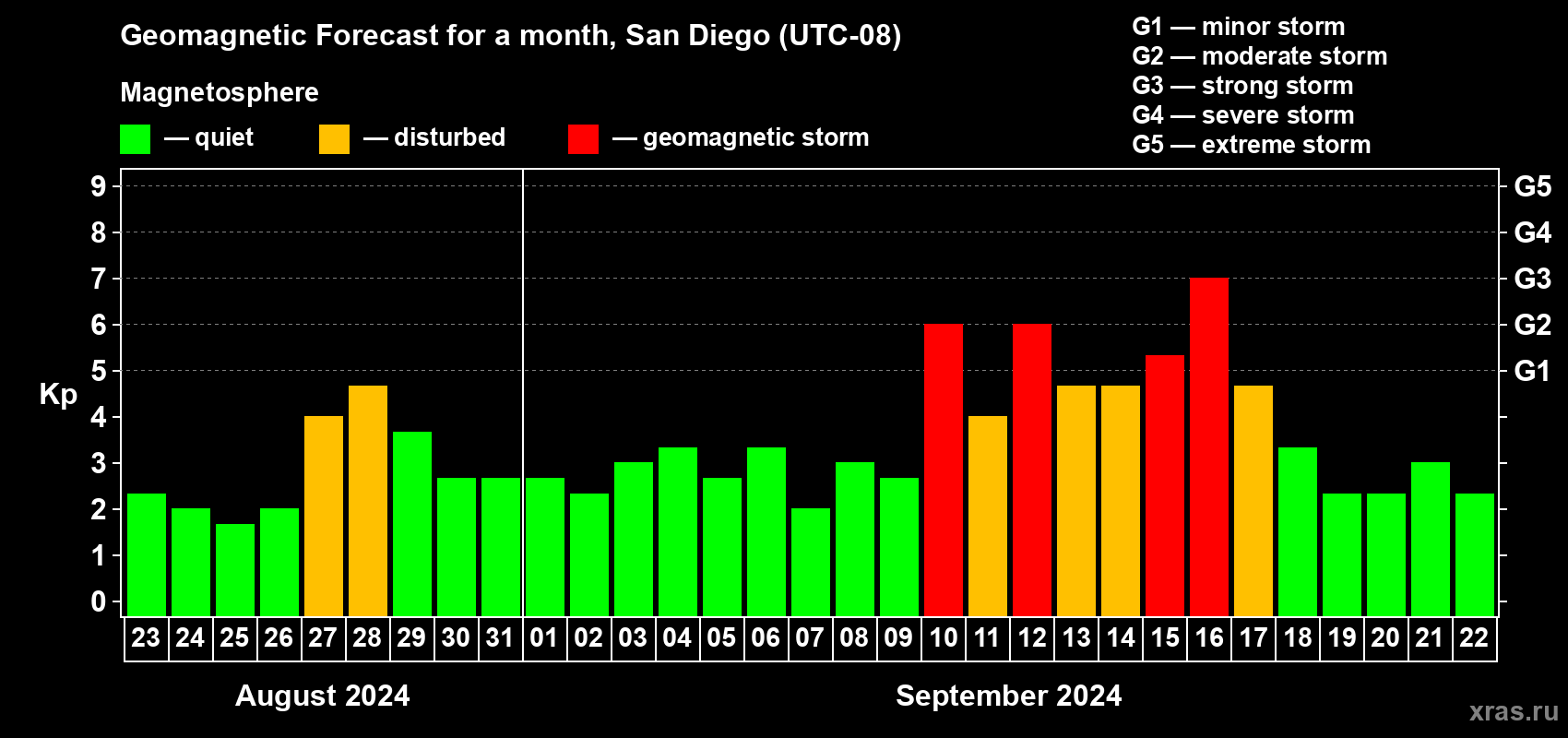 Geomagnetic Forecast for a month, San Diego (UTC-08)

Magnetosphere

— quiet — disturbed — geomagnetic storm

G1 — minor storm
G2 — moderate storm
G3 — strong storm
G4 — severe storm
G5 — extreme storm

Kp

9
8
7
6
5
4
3
2
1
0

G5
G4
G3
G2
G1

23 24 25 26 27 28 29 30 31 01 02 03 04 05 06 07 08 09 10 11 12 13 14 15 16 17 18 19 20 21 22

August 2024

September 2024

xras.ru